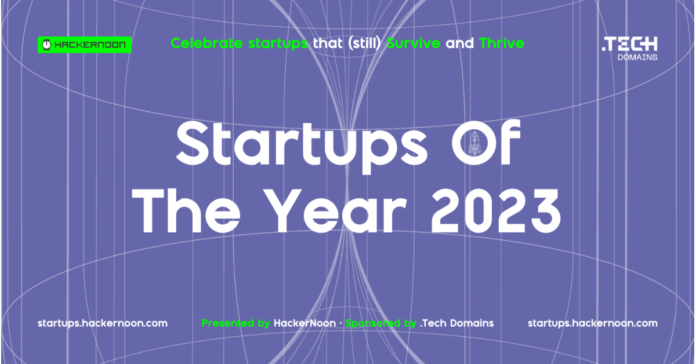 HACKERNOON

Celebrate startups that (still) Survive and Thrive

.TECH DOMAINS

Startups Of The Year 2023

startups.hackernoon.com

Presented by HackerNoon · Sponsored by .Tech Domains

startups.hackernoon.com